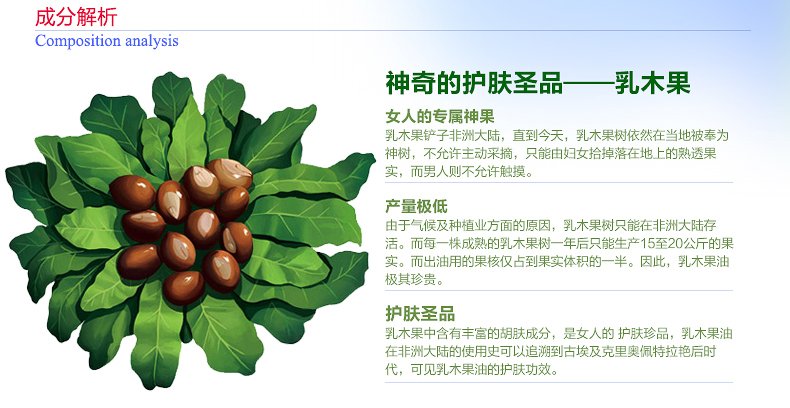 成分解析
Composition analysis

神奇的护肤圣品——乳木果

女人的专属神果
乳木果铲子非洲大陆，直到今天，乳木果树依然在当地被奉为神树，不允许主动采摘，只能由妇女拾掉落在地上的熟透果实，而男人则不允许触摸。

产量极低
由于气候及种植业方面的原因，乳木果树只能在非洲大陆存活。而每一株成熟的乳木果树一年后只能生产15至20公斤的果实。而出油用的果核仅占到果实体积的一半。因此，乳木果油极其珍贵。

护肤圣品
乳木果中含有丰富的胡肤成分，是女人的 护肤珍品，乳木果油在非洲大陆的使用史可以追溯到古埃及克里奥佩特拉艳后时代，可见乳木果油的护肤功效。